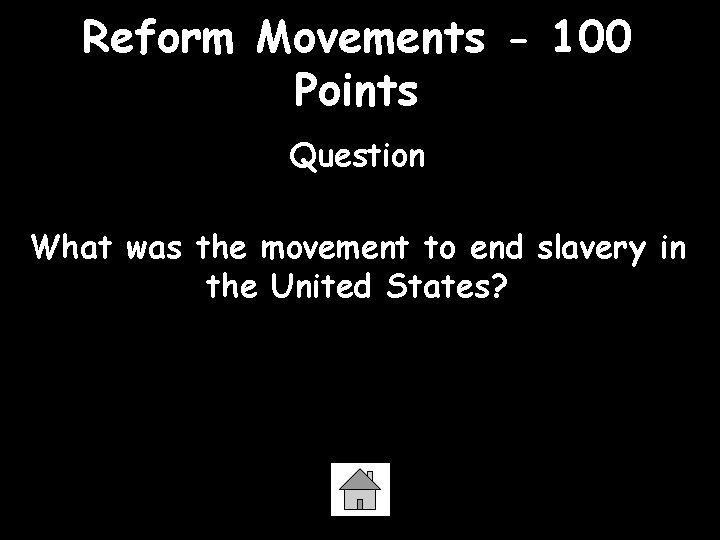 Reform Movements - 100 Points

Question

What was the movement to end slavery in the United States?